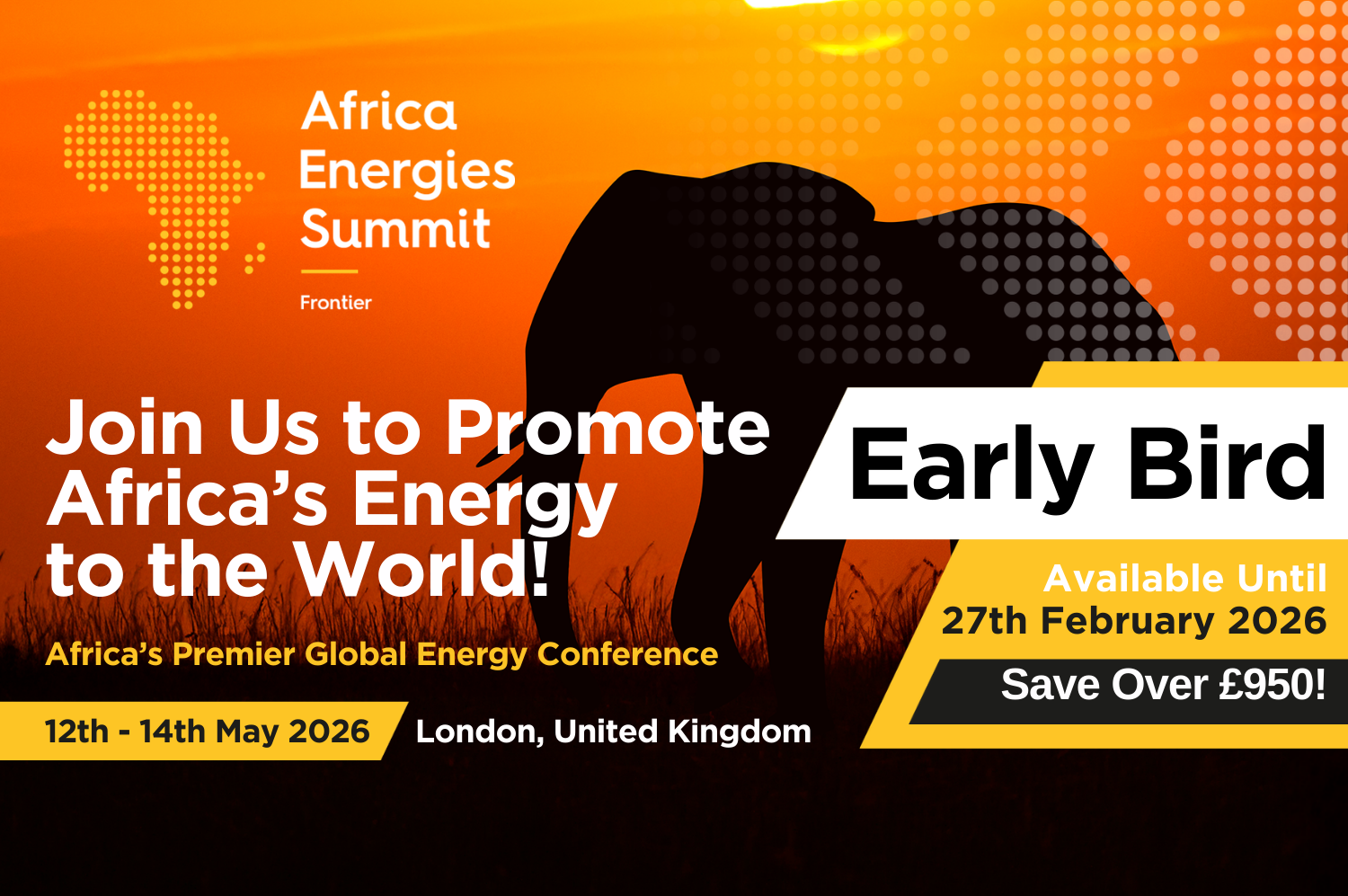 Africa Energies Summit

Frontier

Join Us to Promote Africa's Energy to the World!

Africa's Premier Global Energy Conference

12th - 14th May 2026

London, United Kingdom

Early Bird

Available Until 27th February 2026

Save Over £950!